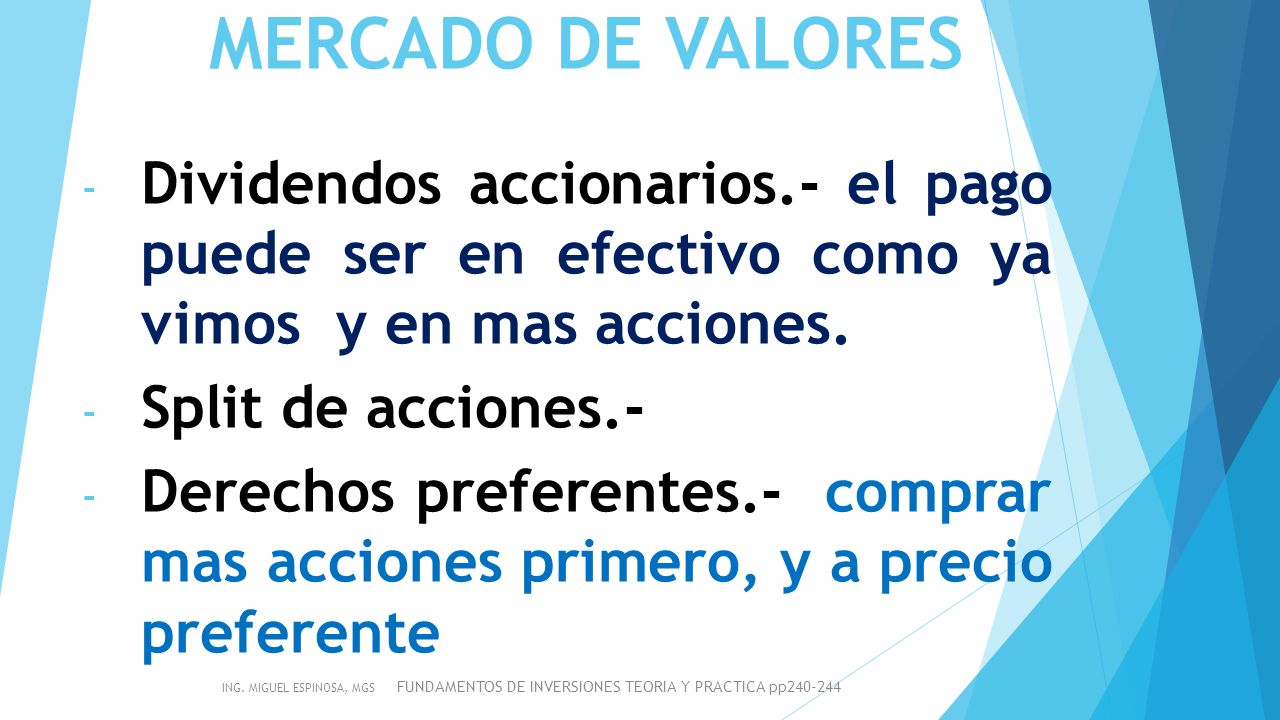 MERCADO DE VALORES

- Dividendos accionarios.- el pago puede ser en efectivo como ya vimos y en mas acciones.

- Split de acciones.-

- Derechos preferentes.- comprar mas acciones primero, y a precio preferente

ING. MIGUEL ESPINOSA, MGS FUNDAMENTOS DE INVERSIONES TEORIA Y PRACTICA pp240-244